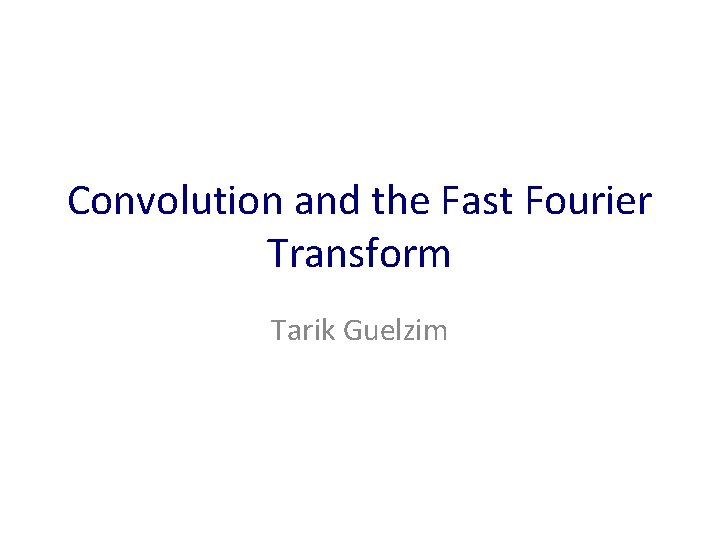 Convolution and the Fast Fourier Transform

Tarik Guelzim